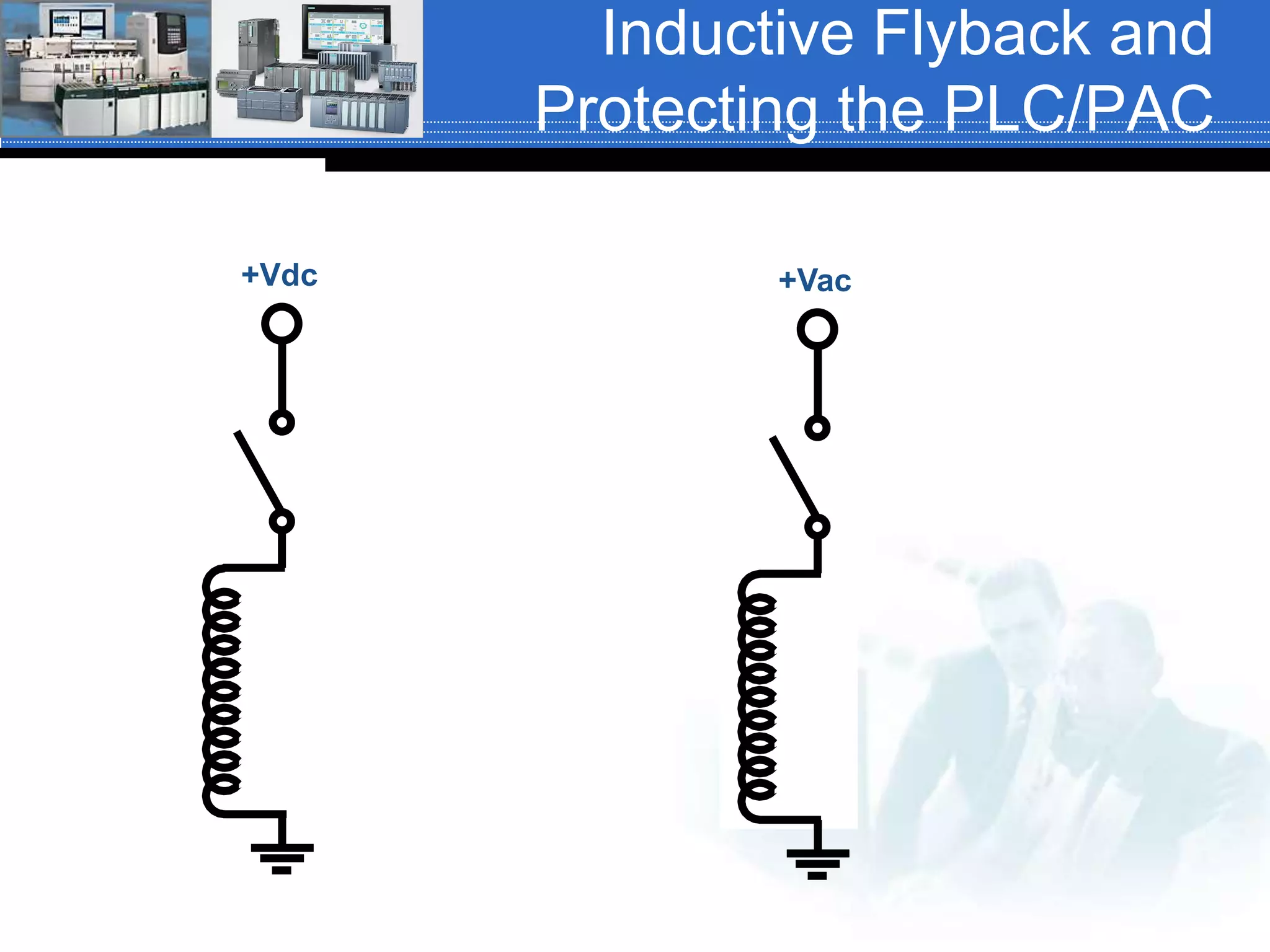 Inductive Flyback and Protecting the PLC/PAC

+Vdc

+Vac